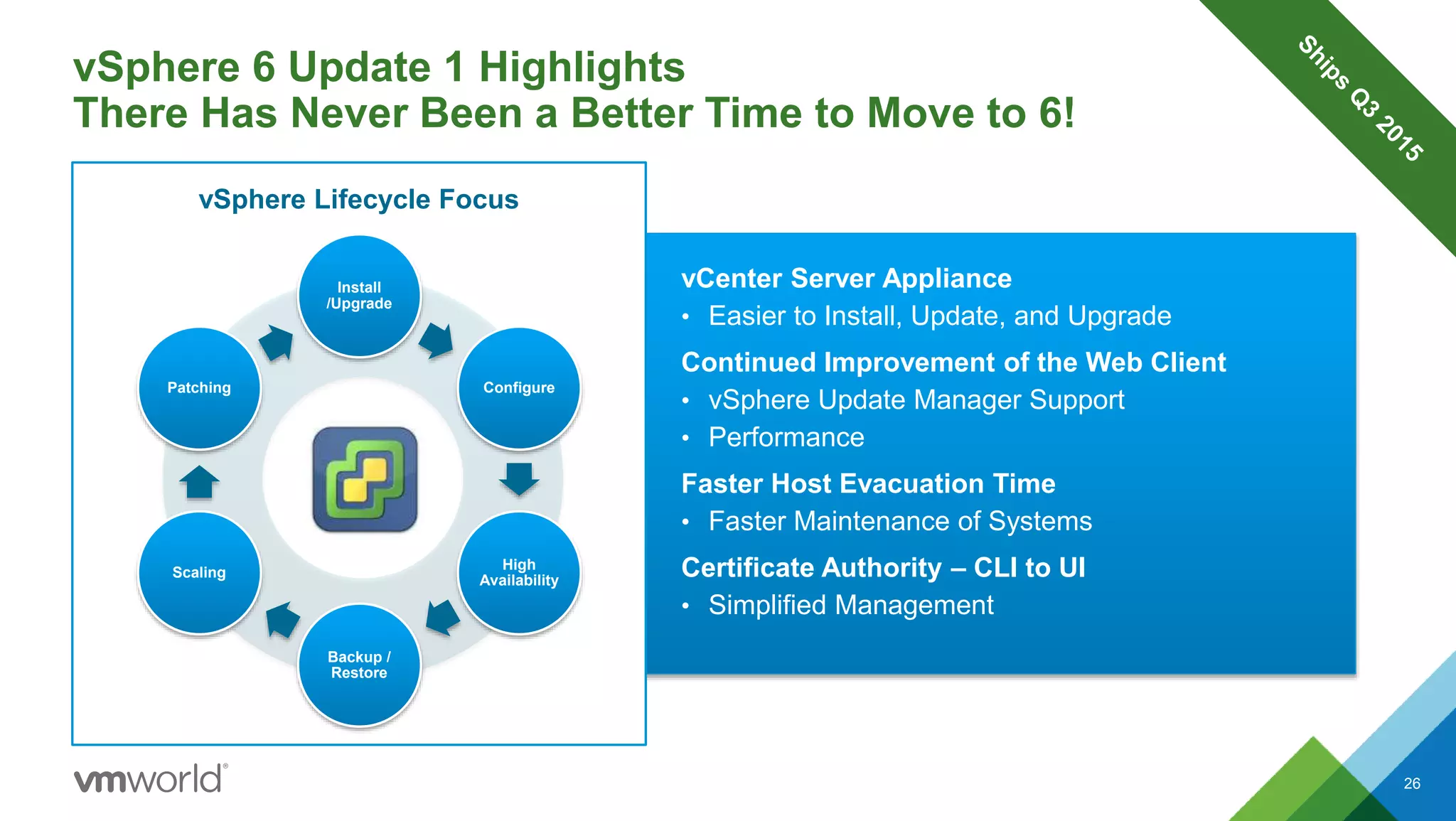 vSphere 6 Update 1 Highlights
There Has Never Been a Better Time to Move to 6!

Ships Q3 2015

vSphere Lifecycle Focus

Install /Upgrade

Configure

High Availability

Backup / Restore

Scaling

Patching

vCenter Server Appliance
• Easier to Install, Update, and Upgrade

Continued Improvement of the Web Client
• vSphere Update Manager Support
• Performance

Faster Host Evacuation Time
• Faster Maintenance of Systems

Certificate Authority – CLI to UI
• Simplified Management

vmworld®

26